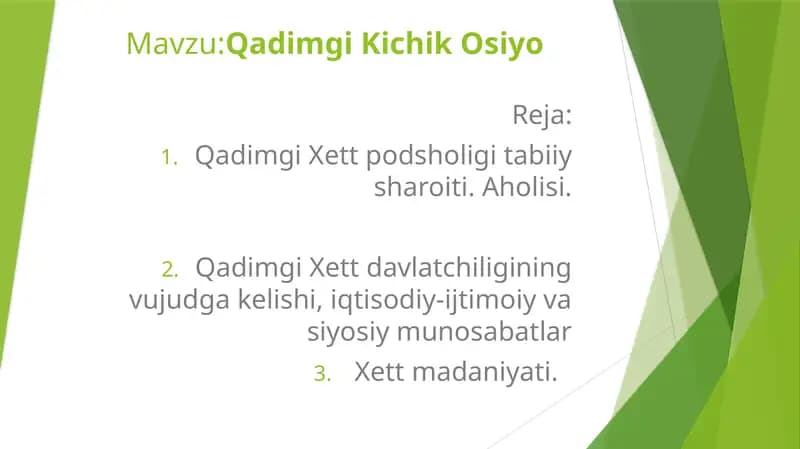 Mavzu:Qadimgi Kichik Osiyo

Reja:

1. Qadimgi Xett podsholigi tabiiy sharoiti. Aholisi.

2. Qadimgi Xett davlatchiligining vujudga kelishi, iqtisodiy-ijtimoiy va siyosiy munosabatlar

3. Xett madaniyati.